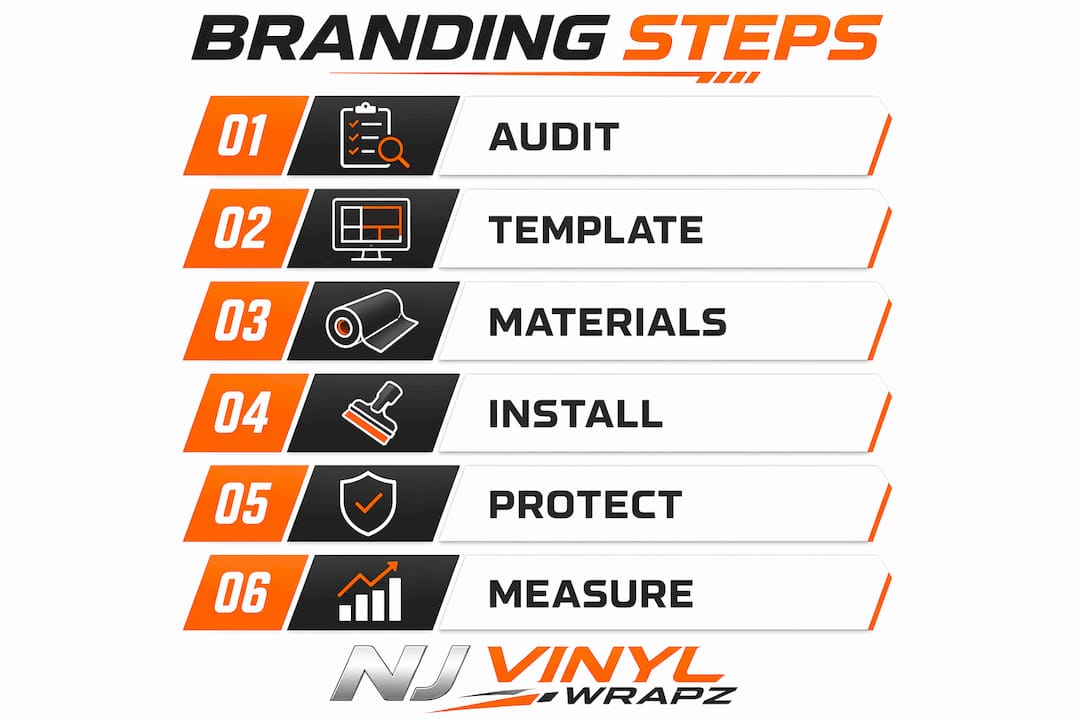 BRANDING STEPS

01 AUDIT

02 TEMPLATE

03 MATERIALS

04 INSTALL

05 PROTECT

06 MEASURE

NJ VINYL WRAPZ